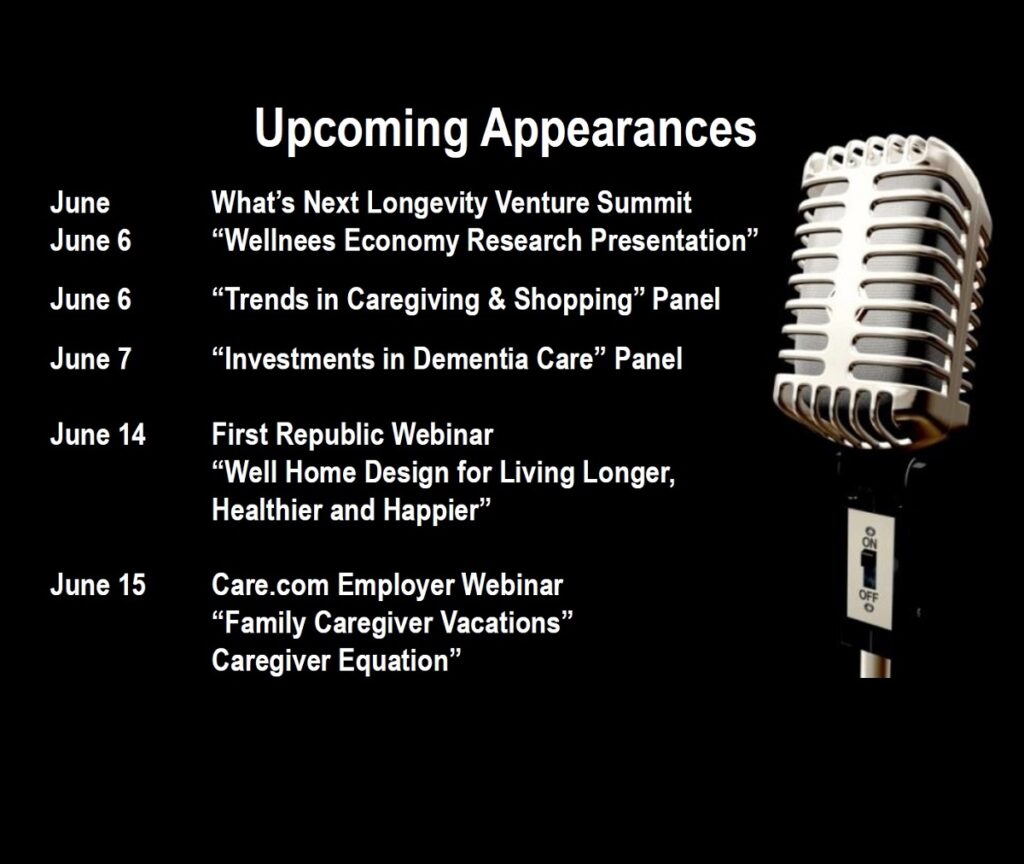 Upcoming Appearances

June What's Next Longevity Venture Summit
June 6 "Wellnees Economy Research Presentation"

June 6 "Trends in Caregiving & Shopping" Panel

June 7 "Investments in Dementia Care" Panel

June 14 First Republic Webinar
"Well Home Design for Living Longer, Healthier and Happier"

June 15 Care.com Employer Webinar
"Family Caregiver Vacations"
Caregiver Equation"

ON
OFF